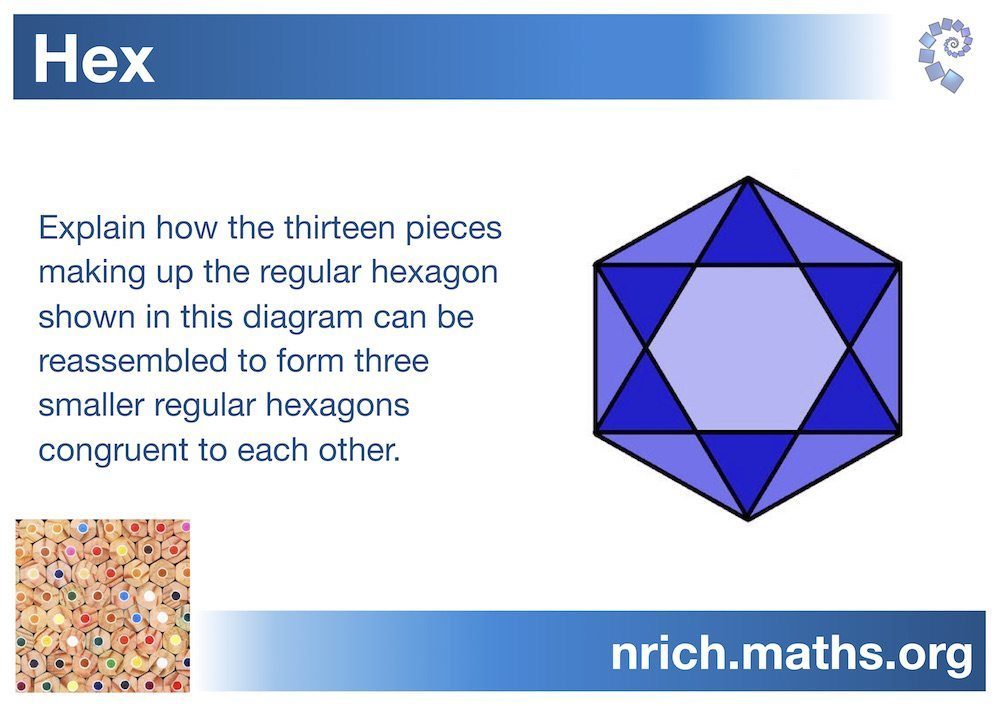 Hex

Explain how the thirteen pieces making up the regular hexagon shown in this diagram can be reassembled to form three smaller regular hexagons congruent to each other.

nrich.maths.org